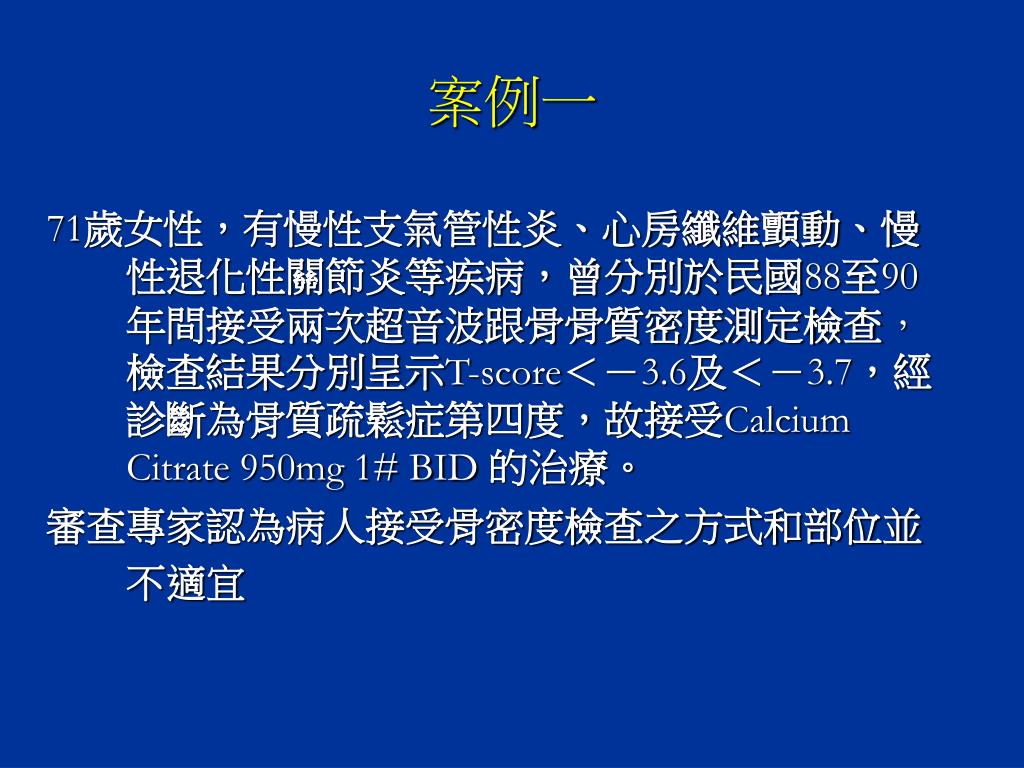 案例一

71歲女性，有慢性支氣管性炎、心房纖維顫動、慢性退化性關節炎等疾病，曾分別於民國88至90年間接受兩次超音波跟骨骨質密度測定檢查，檢查結果分別呈示T-score＜－3.6及＜－3.7，經診斷為骨質疏鬆症第四度，故接受Calcium Citrate 950mg 1# BID 的治療。

審查專家認為病人接受骨密度檢查之方式和部位並不適宜